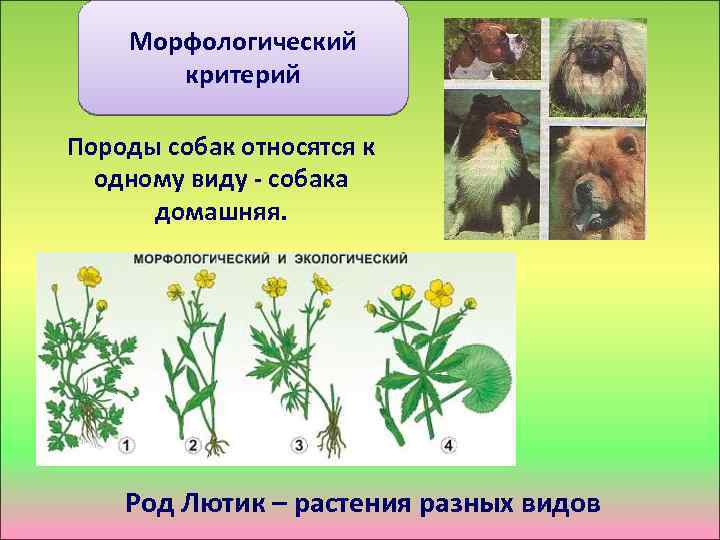 Морфологический критерий

Породы собак относятся к одному виду - собака домашняя.

МОРФОЛОГИЧЕСКИЙ И ЭКОЛОГИЧЕСКИЙ

1 2 3 4

Род Лютик – растения разных видов